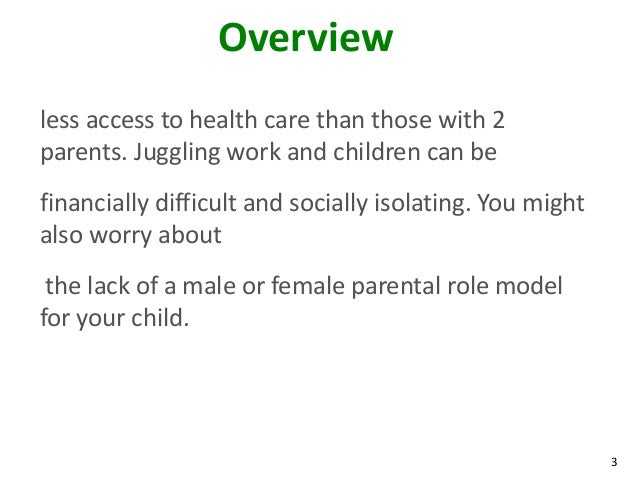 Overview

less access to health care than those with 2 parents. Juggling work and children can be

financially difficult and socially isolating. You might also worry about

the lack of a male or female parental role model for your child.

3